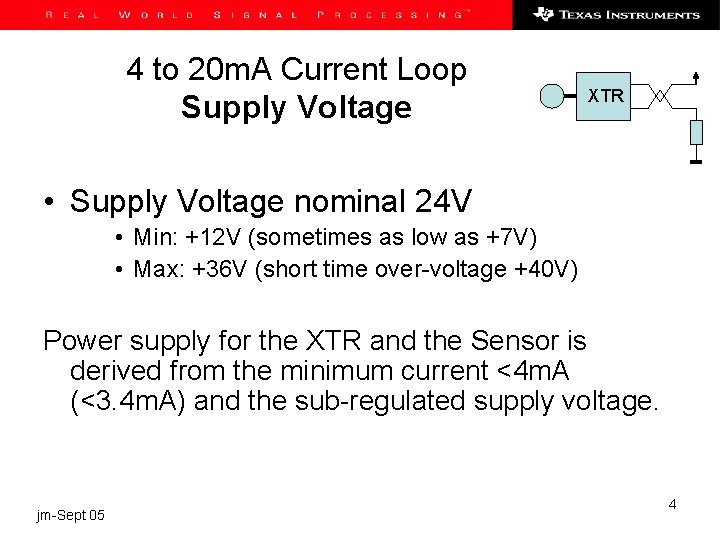 REAL WORLD SIGNAL PROCESSING™

TEXAS INSTRUMENTS

4 to 20mA Current Loop
Supply Voltage

XTR

• Supply Voltage nominal 24V
  • Min: +12V (sometimes as low as +7V)
  • Max: +36V (short time over-voltage +40V)

Power supply for the XTR and the Sensor is derived from the minimum current <4mA (<3.4mA) and the sub-regulated supply voltage.

jm-Sept 05

4